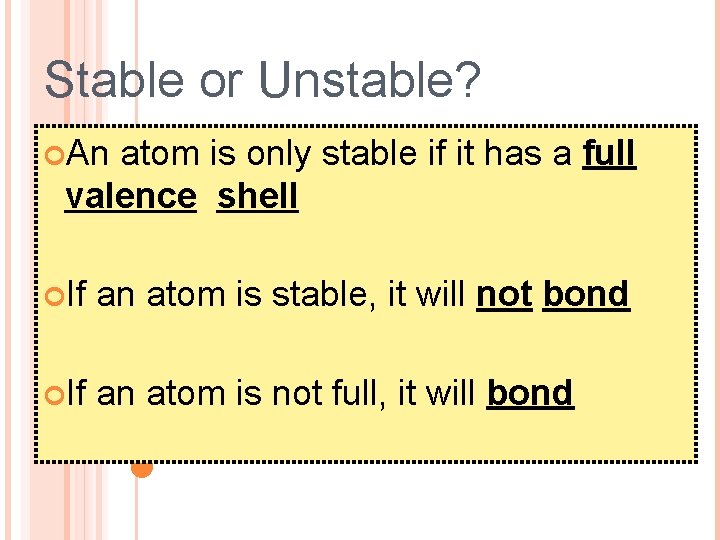 Stable or Unstable?

An atom is only stable if it has a full valence shell

If an atom is stable, it will not bond

If an atom is not full, it will bond